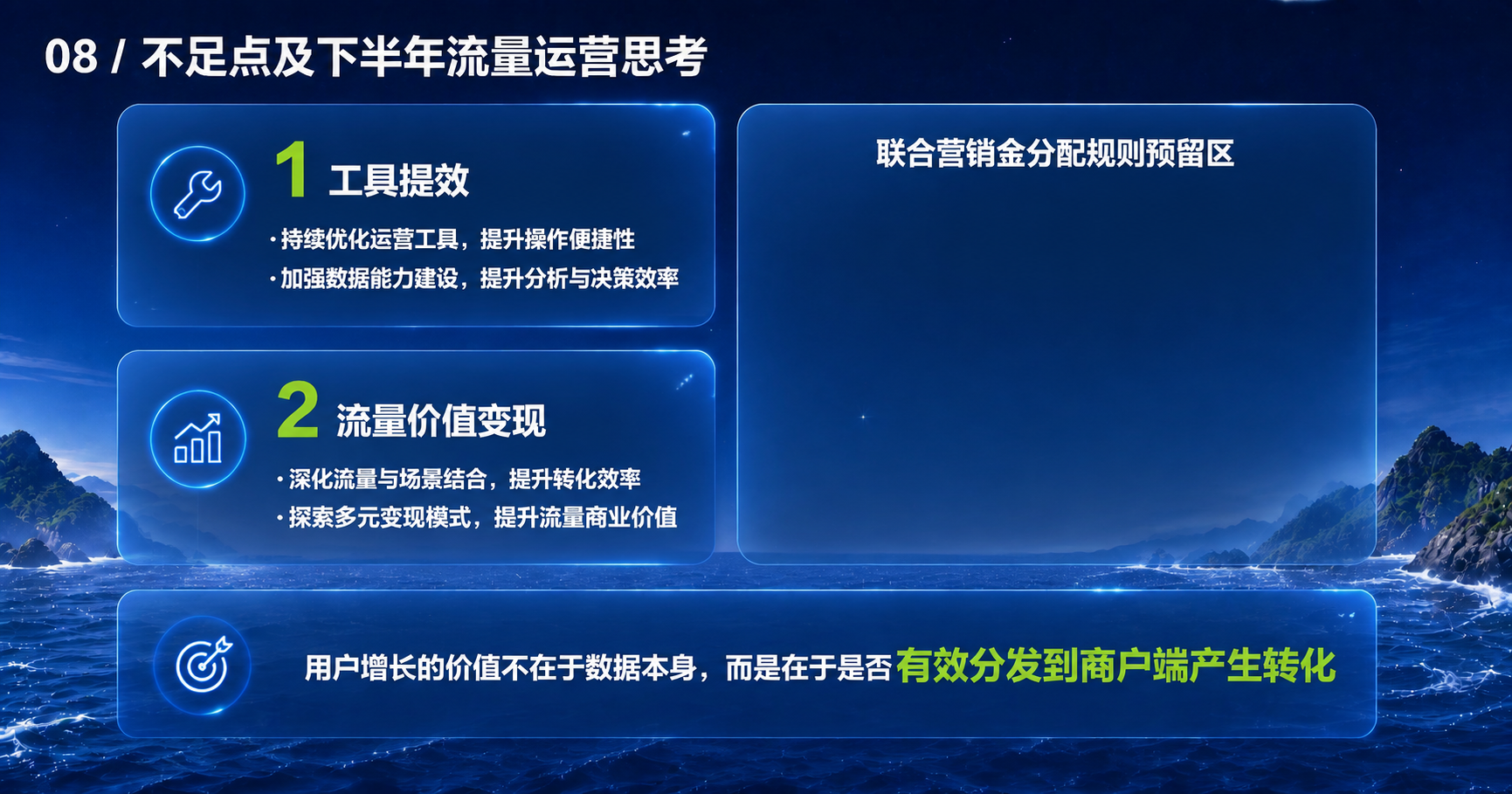 08 / 不足点及下半年流量运营思考

1 工具提效

· 持续优化运营工具，提升操作便捷性
· 加强数据能力建设，提升分析与决策效率

2 流量价值变现

· 深化流量与场景结合，提升转化效率
· 探索多元变现模式，提升流量商业价值

联合营销金分配规则预留区

用户增长的价值不在于数据本身，而是在于是否有效分发到商户端产生转化